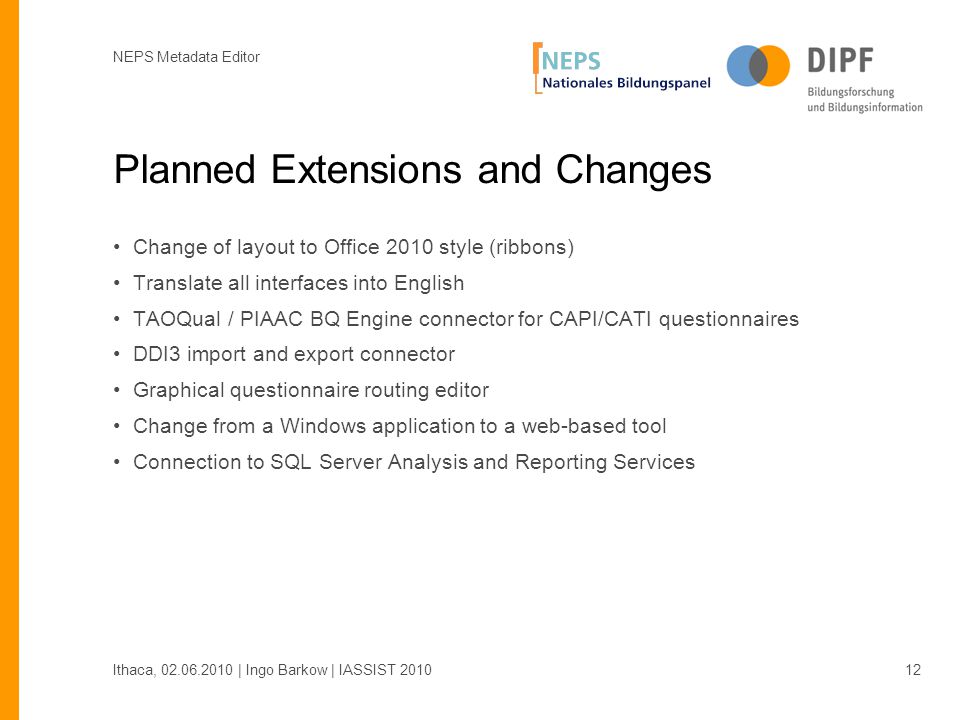 NEPS Metadata Editor

NEPS
Nationales Bildungspanel

DIPF
Bildungsforschung
und Bildungsinformation

Planned Extensions and Changes

• Change of layout to Office 2010 style (ribbons)
• Translate all interfaces into English
• TAOQual / PIAAC BQ Engine connector for CAPI/CATI questionnaires
• DDI3 import and export connector
• Graphical questionnaire routing editor
• Change from a Windows application to a web-based tool
• Connection to SQL Server Analysis and Reporting Services

Ithaca, 02.06.2010 | Ingo Barkow | IASSIST 2010

12